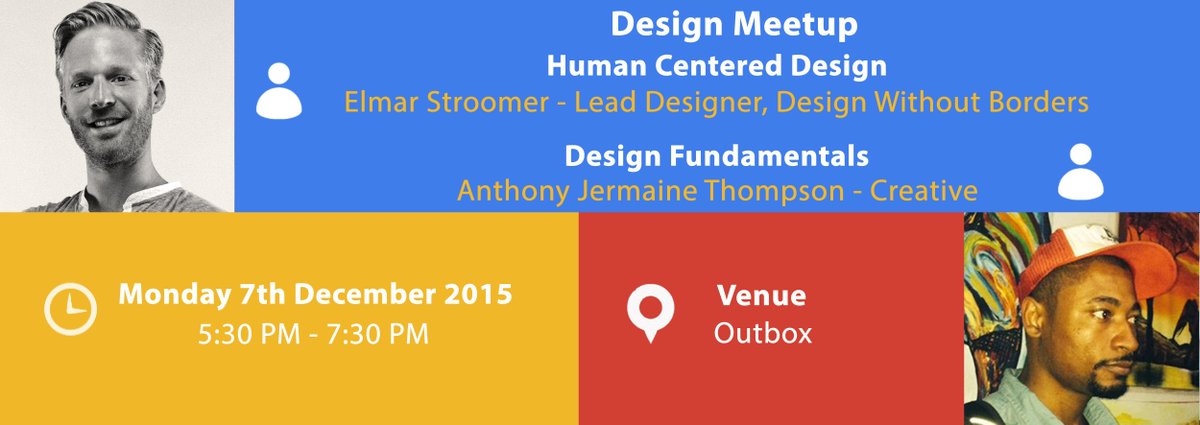 Design Meetup
Human Centered Design
Elmar Stroomer - Lead Designer, Design Without Borders

Design Fundamentals
Anthony Jermaine Thompson - Creative

Monday 7th December 2015
5:30 PM - 7:30 PM

Venue
Outbox